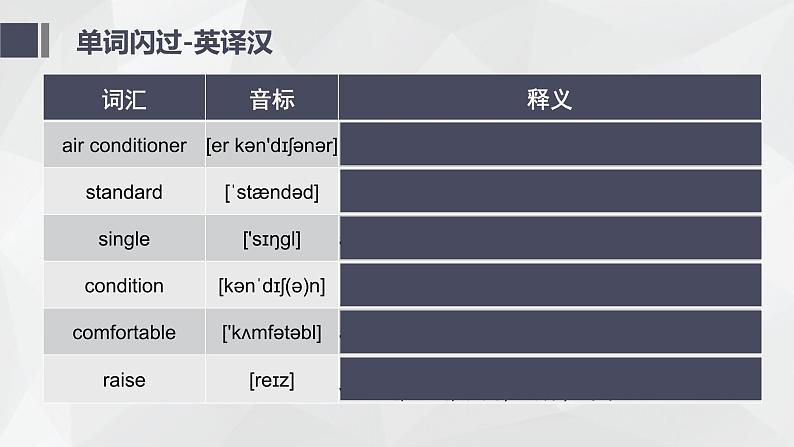 单词闪过-英译汉

| 词汇 | 音标 | 释义 |
|---|---|---|
| air conditioner | [er kən'dɪʃənər] | |
| standard | [ˈstændəd] | |
| single | ['sɪŋgl] | |
| condition | [kənˈdɪʃ(ə)n] | |
| comfortable | ['kʌmfətəbl] | |
| raise | [reɪz] | |